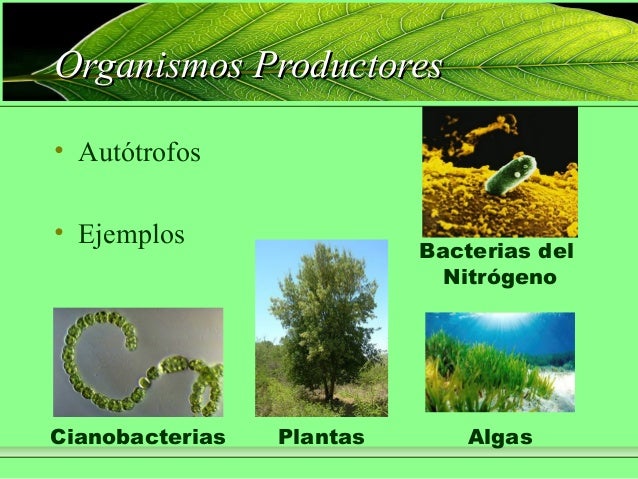 Organismos Productores

• Autótrofos

• Ejemplos

Bacterias del Nitrógeno

Cianobacterias

Plantas

Algas